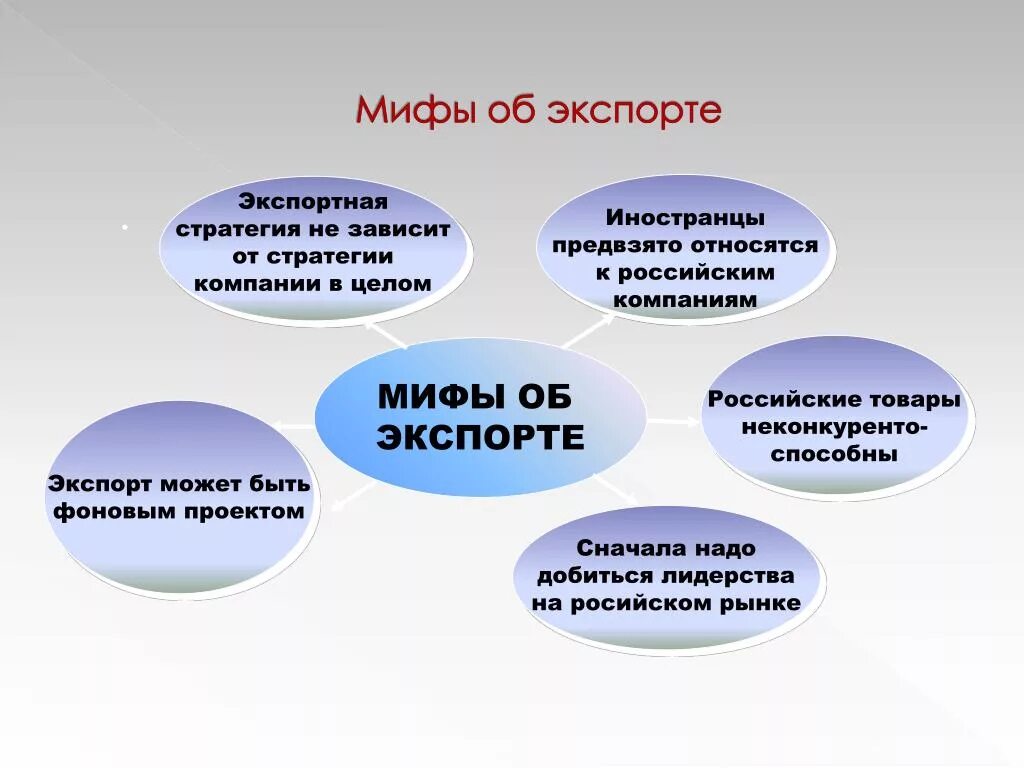 Мифы об экспорте

Экспортная стратегия не зависит от стратегии компании в целом

Иностранцы предвзято относятся к российским компаниям

МИФЫ ОБ ЭКСПОРТЕ

Российские товары неконкуренто-способны

Экспорт может быть фоновым проектом

Сначала надо добиться лидерства на росийском рынке